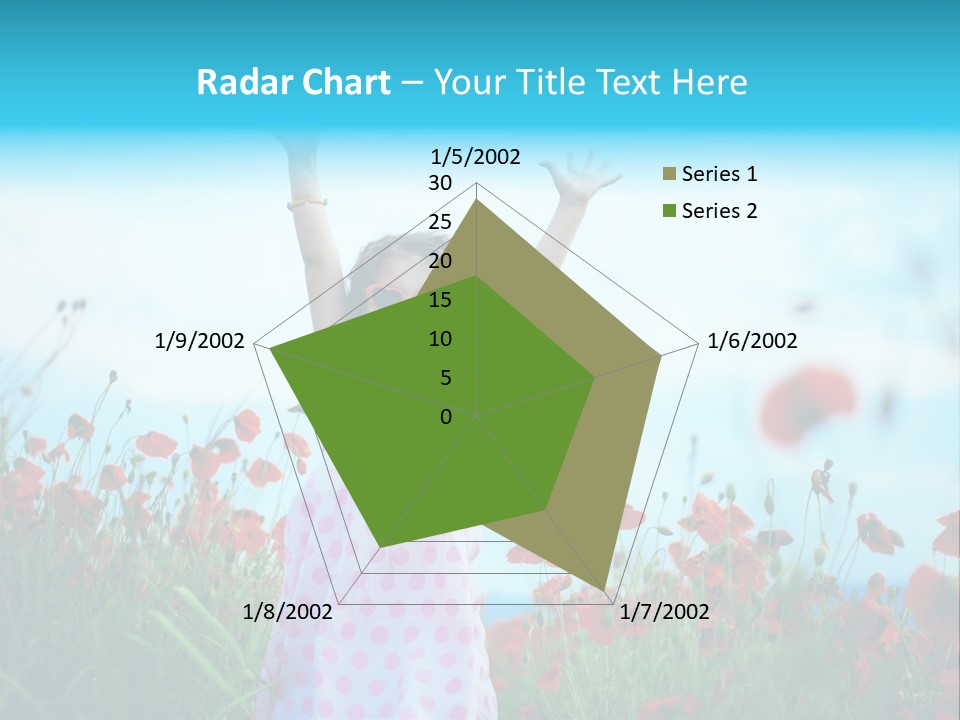 Radar Chart – Your Title Text Here

1/5/2002
30
25
20
15
10
5
0
1/6/2002
1/7/2002
1/8/2002
1/9/2002

Series 1
Series 2